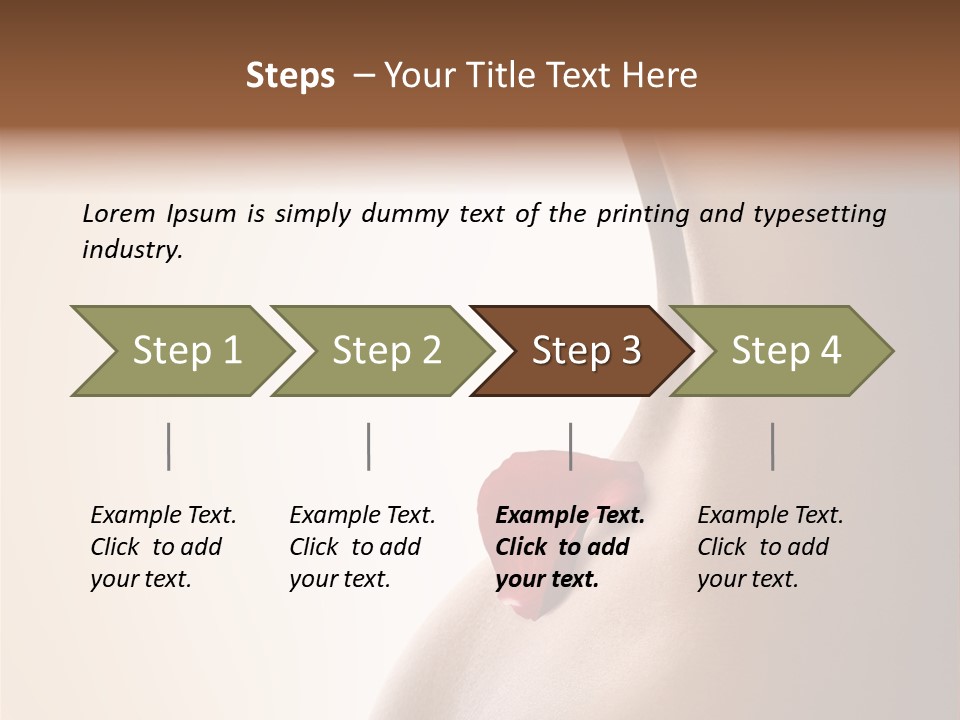 Steps – Your Title Text Here

Lorem Ipsum is simply dummy text of the printing and typesetting industry.

Step 1

Step 2

Step 3

Step 4

Example Text. Click to add your text.

Example Text. Click to add your text.

Example Text. Click to add your text.

Example Text. Click to add your text.